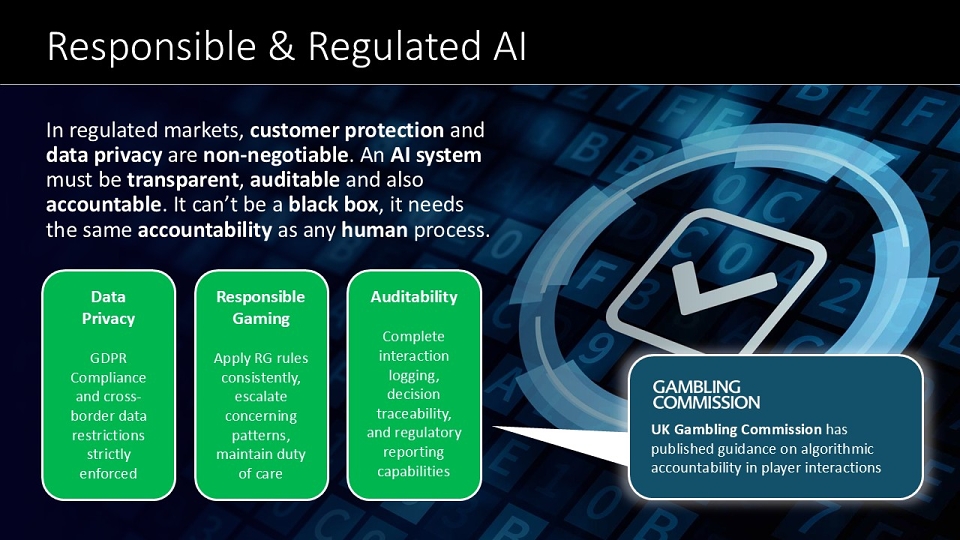 Responsible & Regulated AI

In regulated markets, customer protection and data privacy are non-negotiable. An AI system must be transparent, auditable and also accountable. It can't be a black box, it needs the same accountability as any human process.

Data Privacy

GDPR Compliance and cross-border data restrictions strictly enforced

Responsible Gaming

Apply RG rules consistently, escalate concerning patterns, maintain duty of care

Auditability

Complete interaction logging, decision traceability, and regulatory reporting capabilities

GAMBLING COMMISSION

UK Gambling Commission has published guidance on algorithmic accountability in player interactions